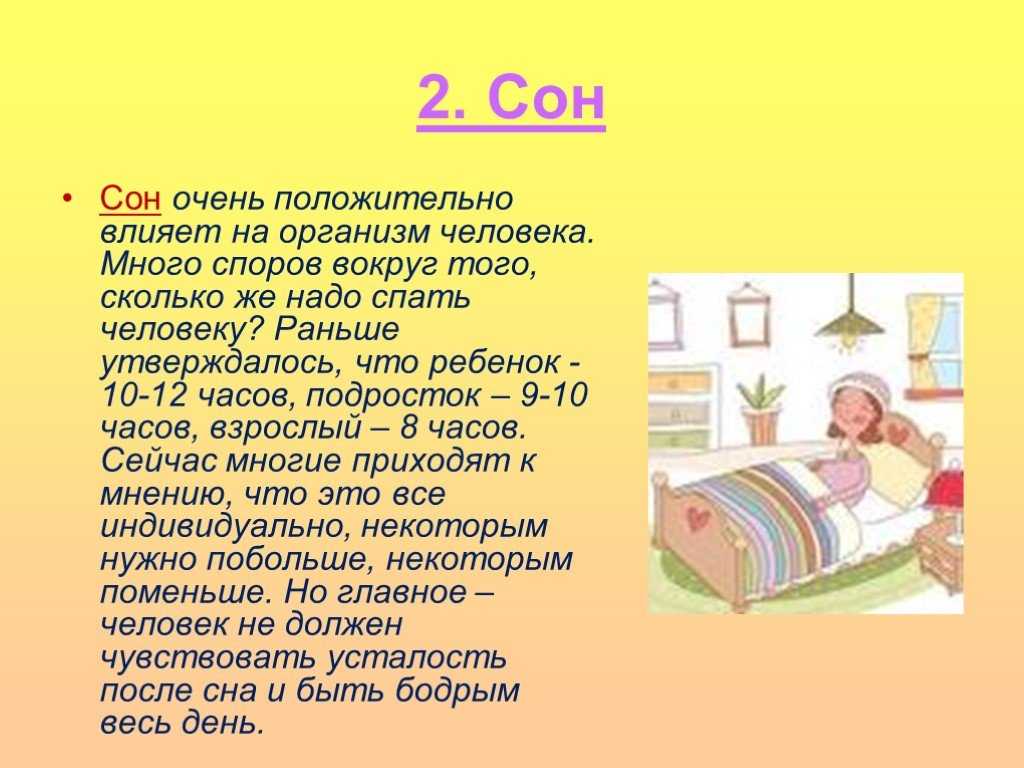 2. Сон

• Сон очень положительно влияет на организм человека. Много споров вокруг того, сколько же надо спать человеку? Раньше утверждалось, что ребенок - 10-12 часов, подросток – 9-10 часов, взрослый – 8 часов. Сейчас многие приходят к мнению, что это все индивидуально, некоторым нужно побольше, некоторым поменьше. Но главное – человек не должен чувствовать усталость после сна и быть бодрым весь день.